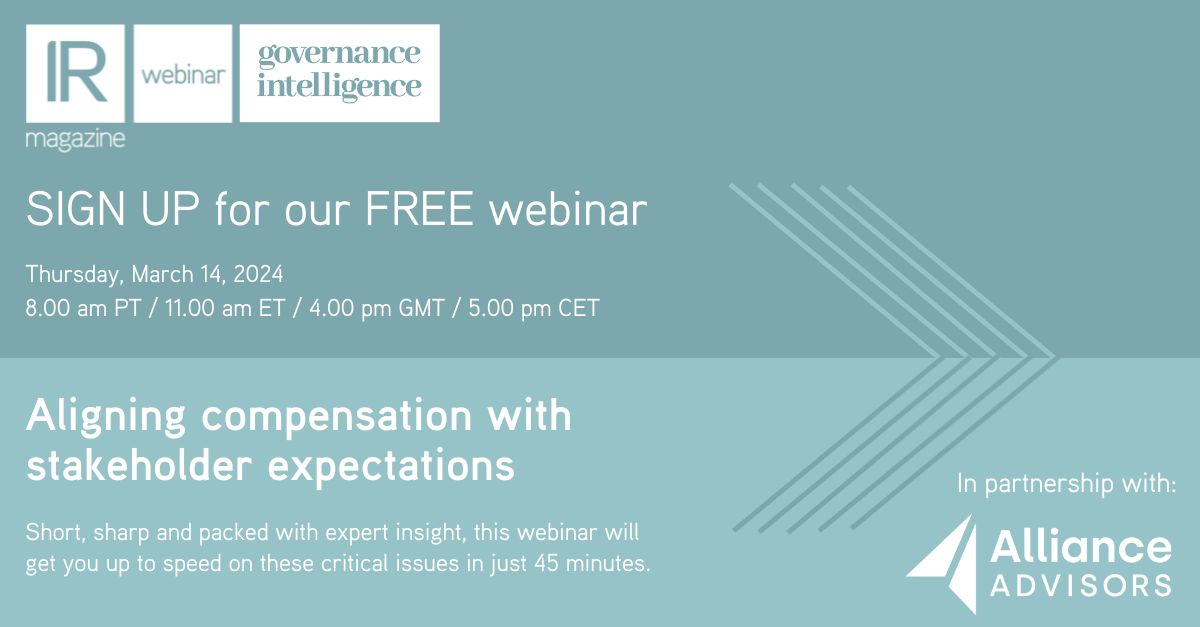 IR magazine

webinar

governance intelligence

SIGN UP for our FREE webinar

Thursday, March 14, 2024
8.00 am PT / 11.00 am ET / 4.00 pm GMT / 5.00 pm CET

Aligning compensation with stakeholder expectations

Short, sharp and packed with expert insight, this webinar will get you up to speed on these critical issues in just 45 minutes.

In partnership with:

Alliance ADVISORS